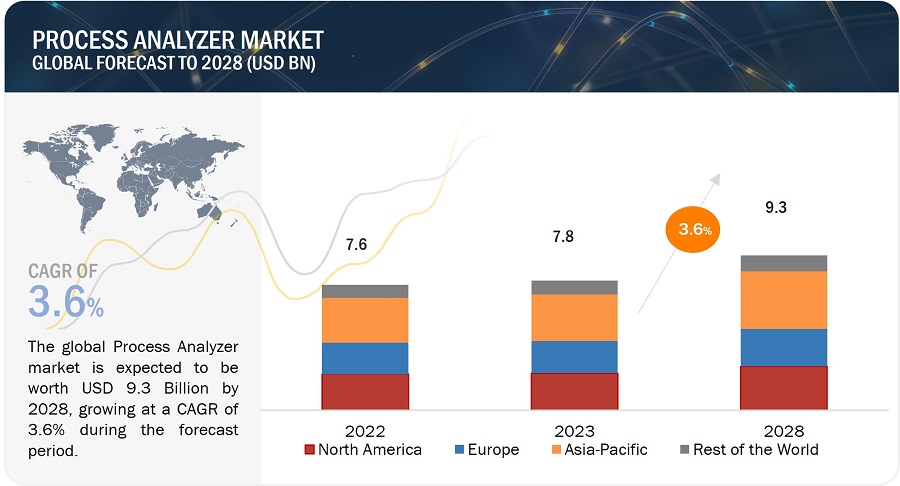 PROCESS ANALYZER MARKET
GLOBAL FORECAST TO 2028 (USD BN)

CAGR OF
3.6%

The global Process Analyzer market is expected to be worth USD 9.3 Billion by 2028, growing at a CAGR of 3.6% during the forecast period.

7.6

7.8

3.6%

9.3

2022

2023

2028

North America Europe Asia-Pacific Rest of the World